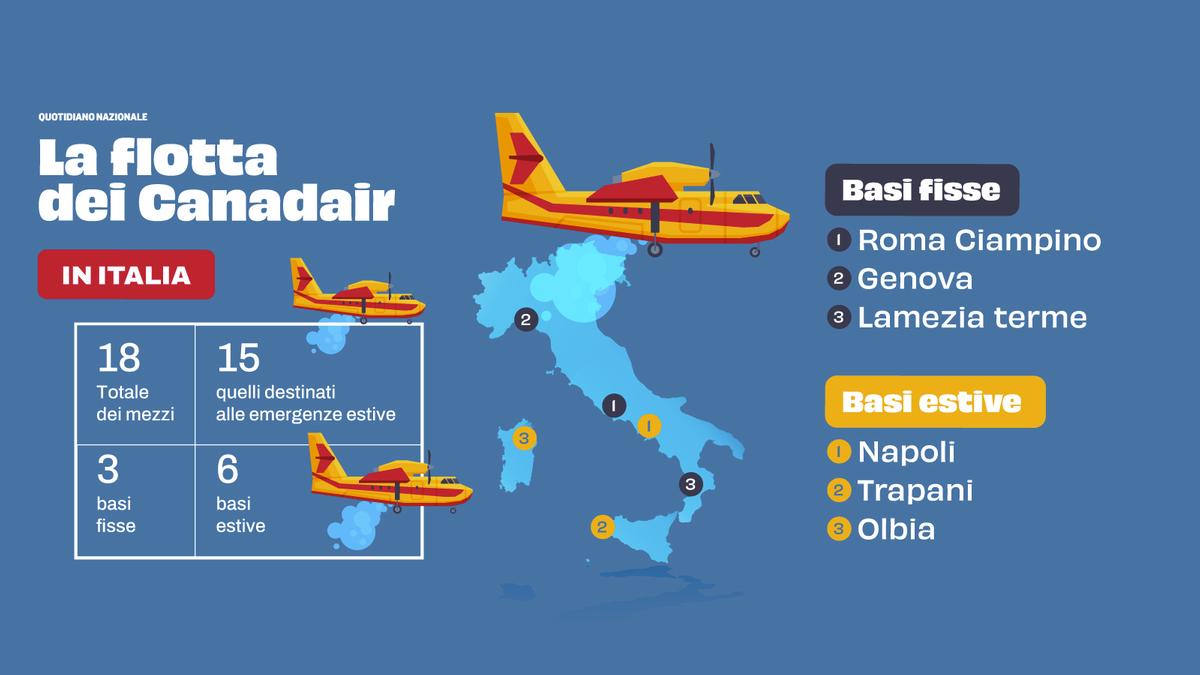 QUOTIDIANO NAZIONALE

La flotta dei Canadair

IN ITALIA

| 18 Totale dei mezzi | 15 quelli destinati alle emergenze estive |
|---|---|
| 3 basi fisse | 6 basi estive |

2

1

1

3

3

2

Basi fisse

1 Roma Ciampino
2 Genova
3 Lamezia terme

Basi estive

1 Napoli
2 Trapani
3 Olbia